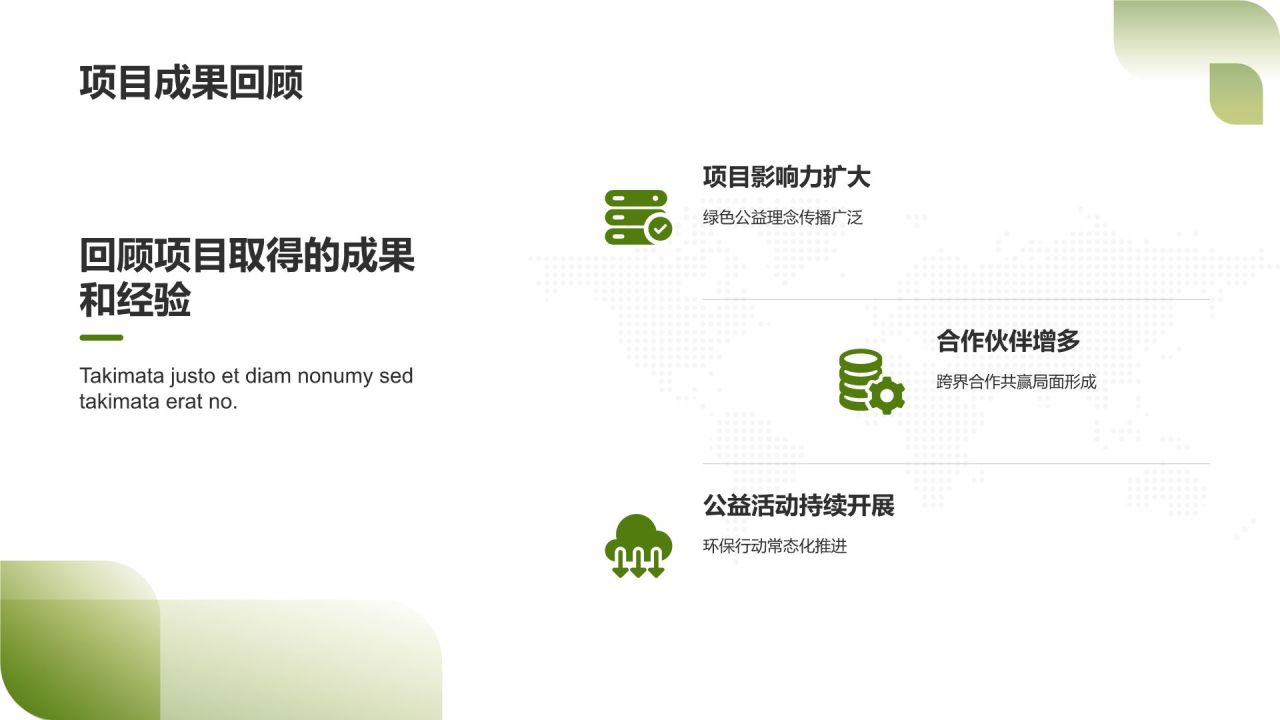 项目成果回顾

回顾项目取得的成果和经验

Takimata justo et diam nonumy sed takimata erat no.

项目影响力扩大

绿色公益理念传播广泛

合作伙伴增多

跨界合作共赢局面形成

公益活动持续开展

环保行动常态化推进